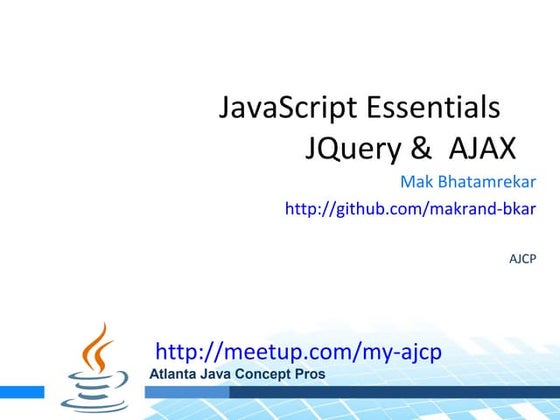 JavaScript Essentials
JQuery & AJAX

Mak Bhatamrekar

http://github.com/makrand-bkar

AJCP

http://meetup.com/my-ajcp
Atlanta Java Concept Pros